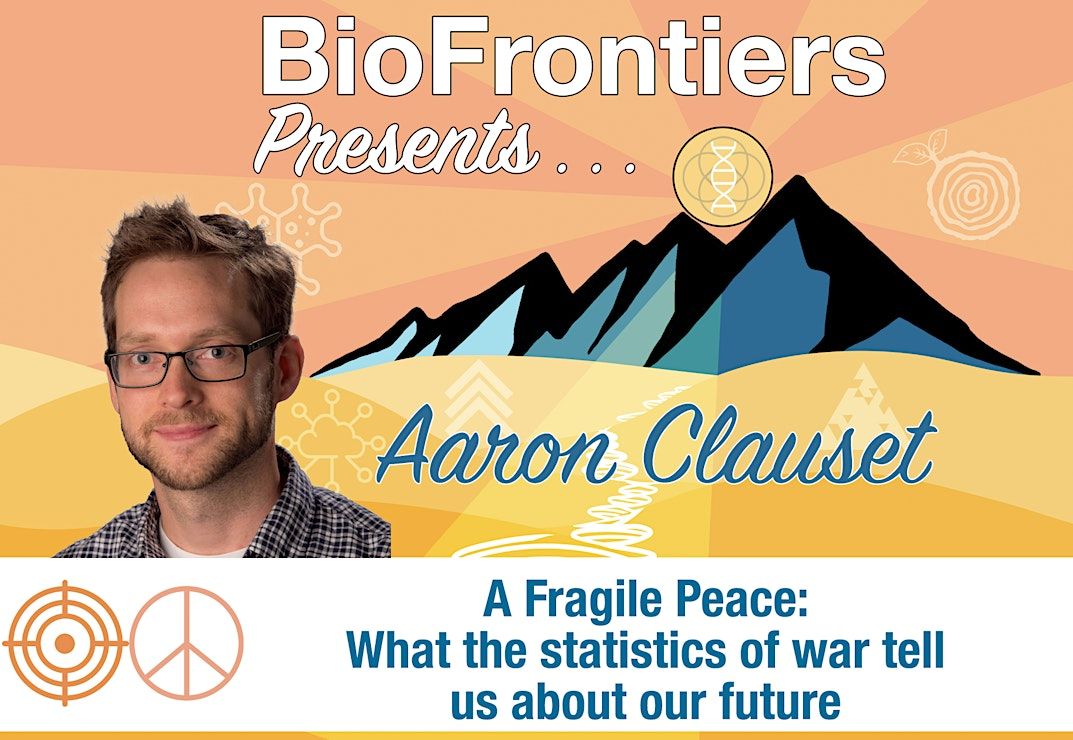 BioFrontiers
Presents . . .

Aaron Clauset

A Fragile Peace:
What the statistics of war tell us about our future